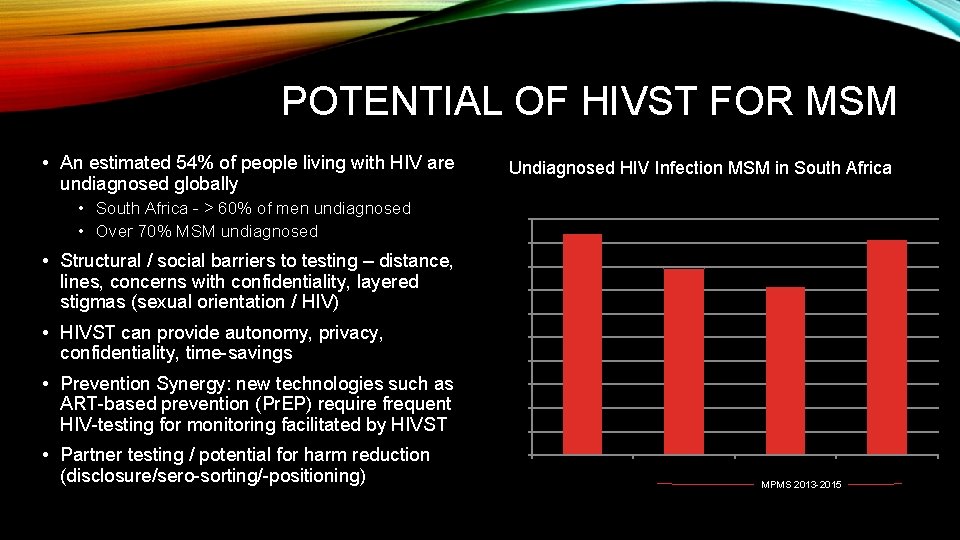 POTENTIAL OF HIVST FOR MSM

• An estimated 54% of people living with HIV are undiagnosed globally
  • South Africa - > 60% of men undiagnosed
  • Over 70% MSM undiagnosed
• Structural / social barriers to testing – distance, lines, concerns with confidentiality, layered stigmas (sexual orientation / HIV)
• HIVST can provide autonomy, privacy, confidentiality, time-savings
• Prevention Synergy: new technologies such as ART-based prevention (PrEP) require frequent HIV-testing for monitoring facilitated by HIVST
• Partner testing / potential for harm reduction (disclosure/sero-sorting/-positioning)

Undiagnosed HIV Infection MSM in South Africa

MPMS 2013-2015